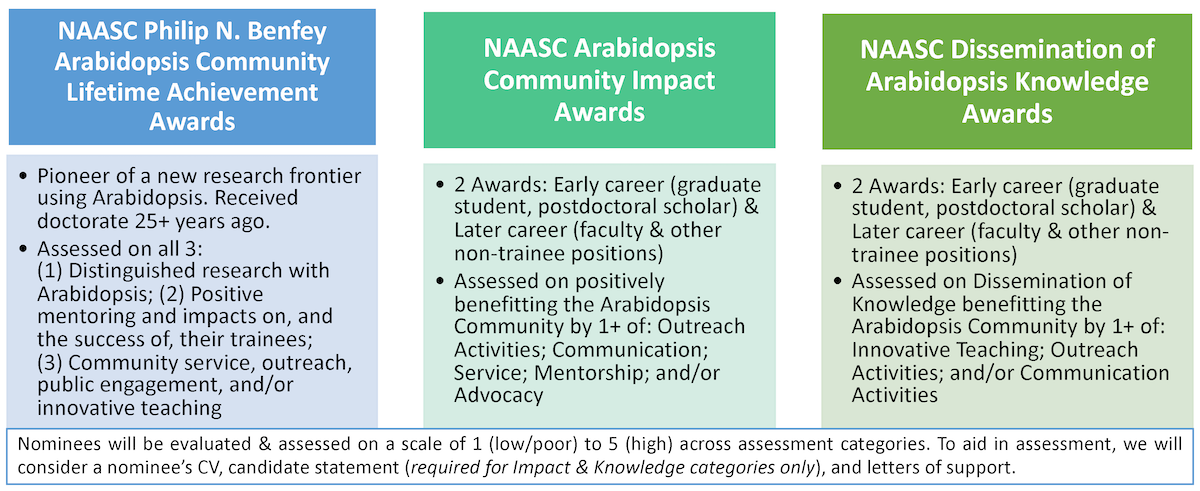 NAASC Philip N. Benfey Arabidopsis Community Lifetime Achievement Awards

• Pioneer of a new research frontier using Arabidopsis. Received doctorate 25+ years ago.
• Assessed on all 3:
(1) Distinguished research with Arabidopsis; (2) Positive mentoring and impacts on, and the success of, their trainees;
(3) Community service, outreach, public engagement, and/or innovative teaching

NAASC Arabidopsis Community Impact Awards

• 2 Awards: Early career (graduate student, postdoctoral scholar) & Later career (faculty & other non-trainee positions)
• Assessed on positively benefitting the Arabidopsis Community by 1+ of: Outreach Activities; Communication; Service; Mentorship; and/or Advocacy

NAASC Dissemination of Arabidopsis Knowledge Awards

• 2 Awards: Early career (graduate student, postdoctoral scholar) & Later career (faculty & other non-trainee positions)
• Assessed on Dissemination of Knowledge benefitting the Arabidopsis Community by 1+ of: Innovative Teaching; Outreach Activities; and/or Communication Activities

Nominees will be evaluated & assessed on a scale of 1 (low/poor) to 5 (high) across assessment categories. To aid in assessment, we will consider a nominee's CV, candidate statement (required for Impact & Knowledge categories only), and letters of support.